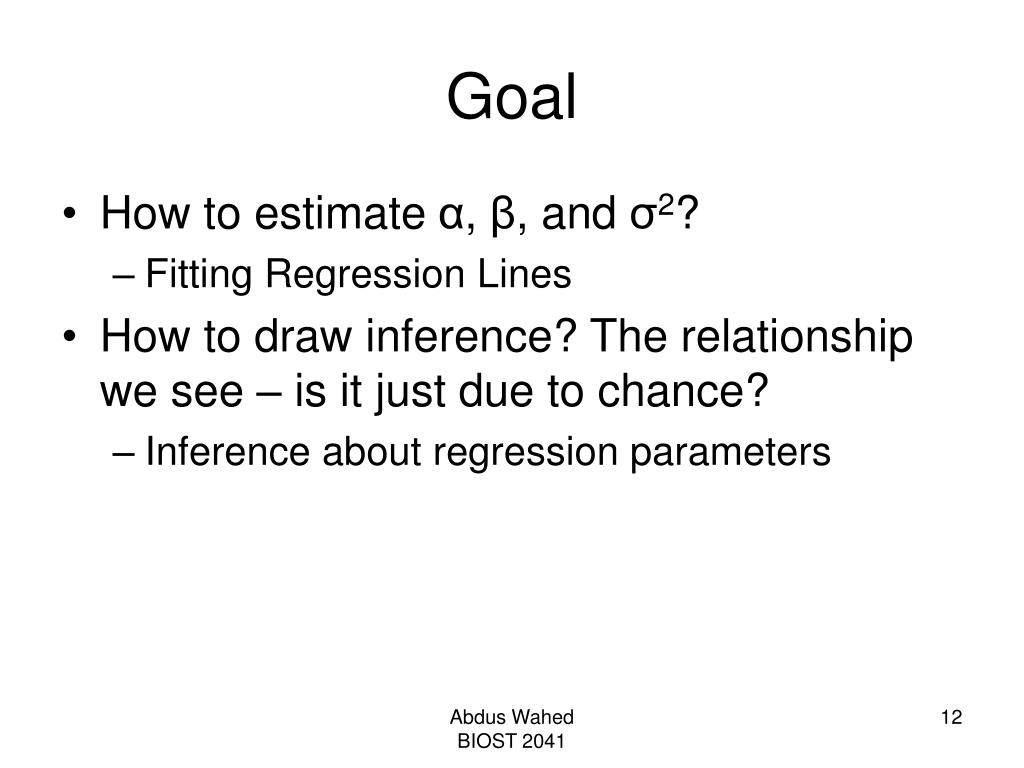 Goal

• How to estimate $\alpha$, $\beta$, and $\sigma^2$?
  – Fitting Regression Lines
• How to draw inference? The relationship we see – is it just due to chance?
  – Inference about regression parameters

Abdus Wahed
BIOST 2041

12